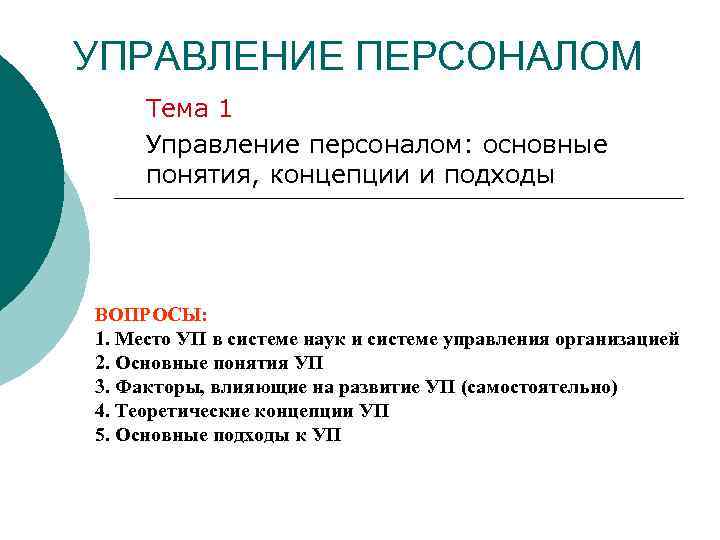 УПРАВЛЕНИЕ ПЕРСОНАЛОМ

Тема 1

Управление персоналом: основные понятия, концепции и подходы

ВОПРОСЫ:
1. Место УП в системе наук и системе управления организацией
2. Основные понятия УП
3. Факторы, влияющие на развитие УП (самостоятельно)
4. Теоретические концепции УП
5. Основные подходы к УП